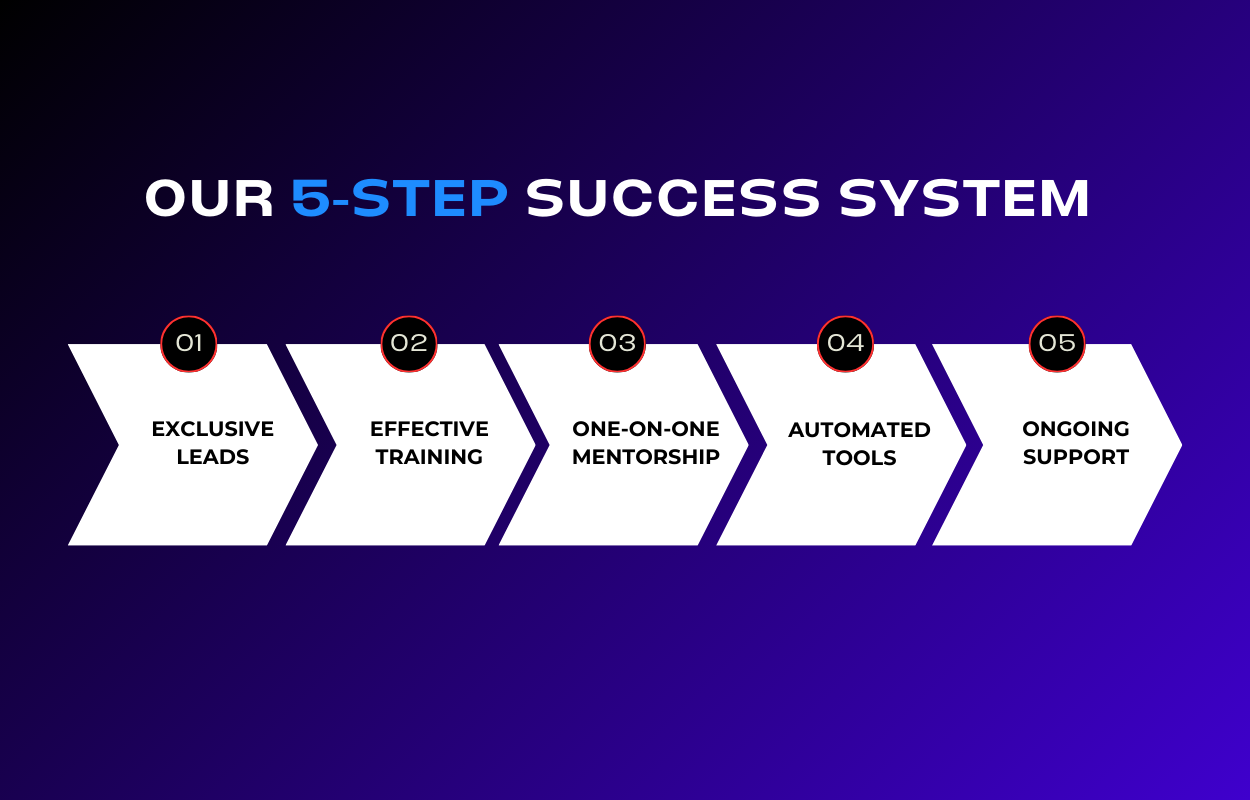 OUR 5-STEP SUCCESS SYSTEM

01
EXCLUSIVE LEADS

02
EFFECTIVE TRAINING

03
ONE-ON-ONE MENTORSHIP

04
AUTOMATED TOOLS

05
ONGOING SUPPORT